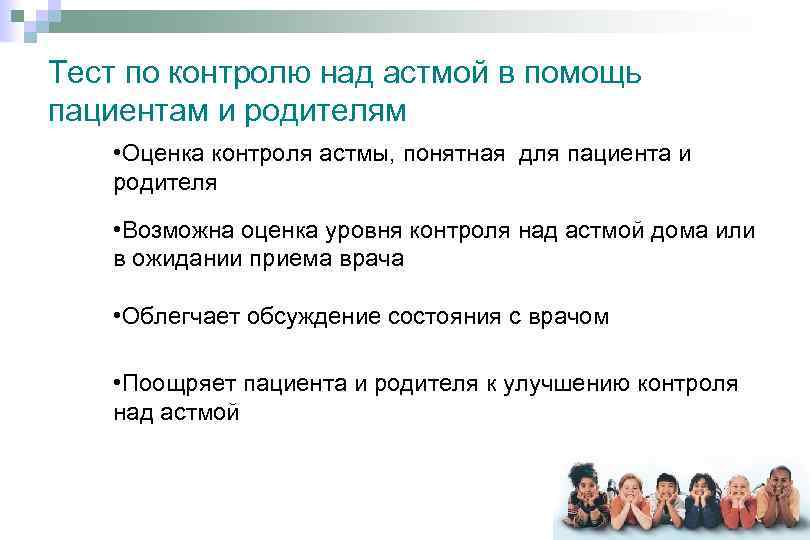 Тест по контролю над астмой в помощь пациентам и родителям

•Оценка контроля астмы, понятная  для пациента и родителя

•Возможна оценка уровня контроля над астмой дома или в ожидании приема врача

•Облегчает обсуждение состояния с врачом

•Поощряет пациента и родителя к улучшению контроля над астмой